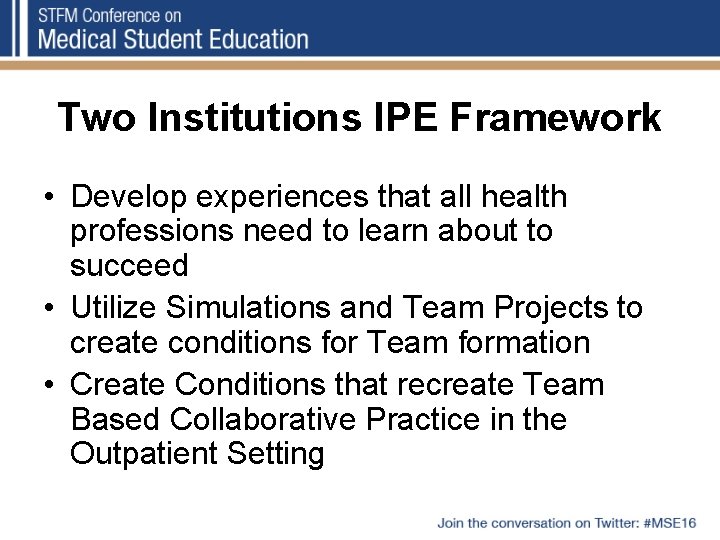 STFM Conference on
Medical Student Education

Two Institutions IPE Framework

• Develop experiences that all health professions need to learn about to succeed
• Utilize Simulations and Team Projects to create conditions for Team formation
• Create Conditions that recreate Team Based Collaborative Practice in the Outpatient Setting

Join the conversation on Twitter: #MSE16